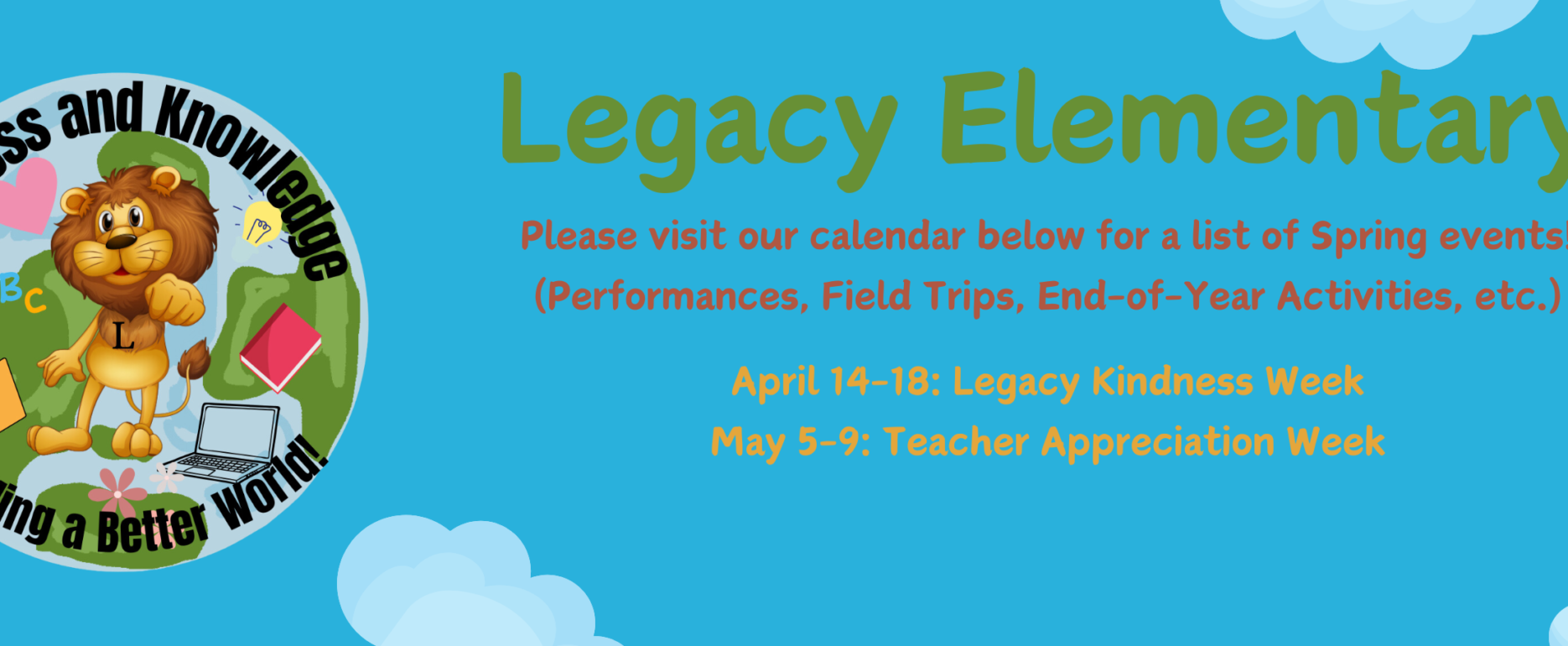 ss and Knowledge
B C
L
ing a Better World!

Legacy Elementary

Please visit our calendar below for a list of Spring events!
(Performances, Field Trips, End-of-Year Activities, etc.)

April 14-18: Legacy Kindness Week
May 5-9: Teacher Appreciation Week